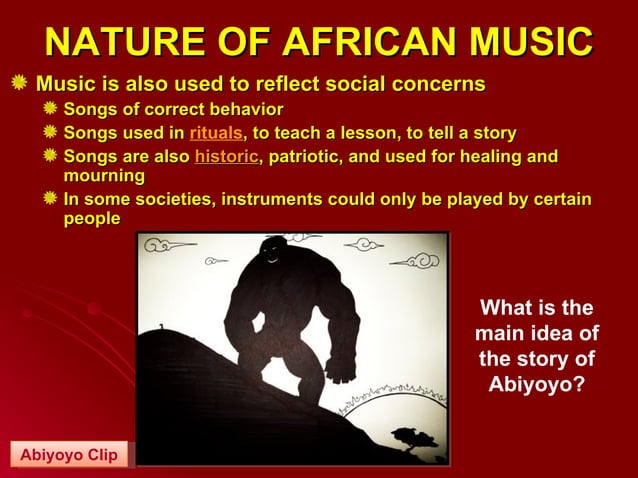 NATURE OF AFRICAN MUSIC

Music is also used to reflect social concerns

Songs of correct behavior

Songs used in rituals, to teach a lesson, to tell a story

Songs are also historic, patriotic, and used for healing and mourning

In some societies, instruments could only be played by certain people

What is the main idea of the story of Abiyoyo?

Abiyoyo Clip